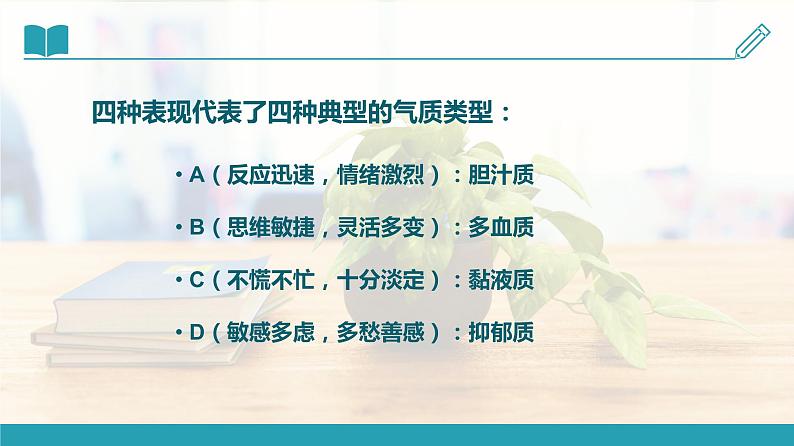 四种表现代表了四种典型的气质类型：

• A（反应迅速，情绪激烈）：胆汁质

• B（思维敏捷，灵活多变）：多血质

• C（不慌不忙，十分淡定）：黏液质

• D（敏感多虑，多愁善感）：抑郁质